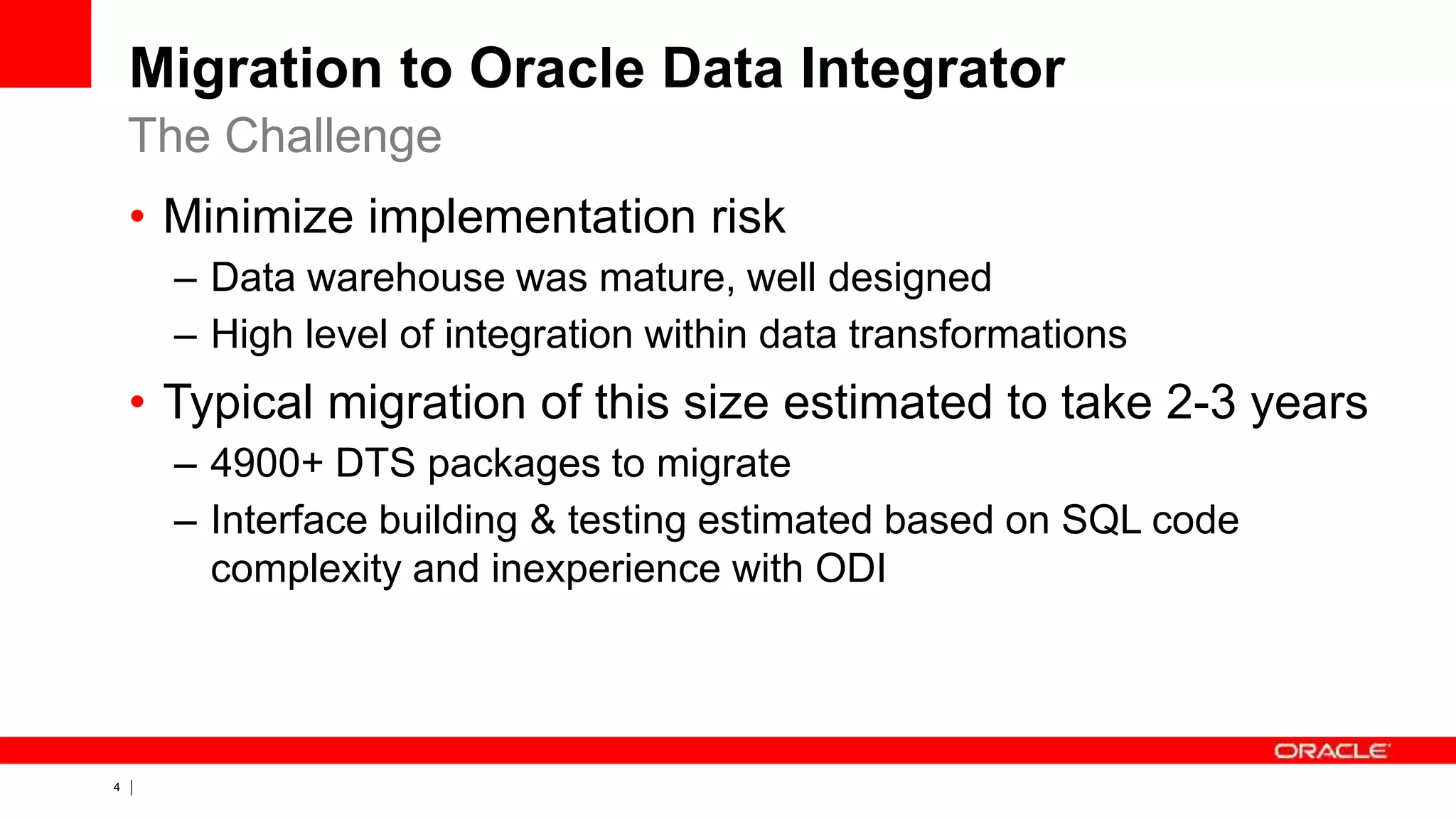 Migration to Oracle Data Integrator
The Challenge

• Minimize implementation risk
– Data warehouse was mature, well designed
– High level of integration within data transformations
• Typical migration of this size estimated to take 2-3 years
– 4900+ DTS packages to migrate
– Interface building & testing estimated based on SQL code complexity and inexperience with ODI

ORACLE

4 |